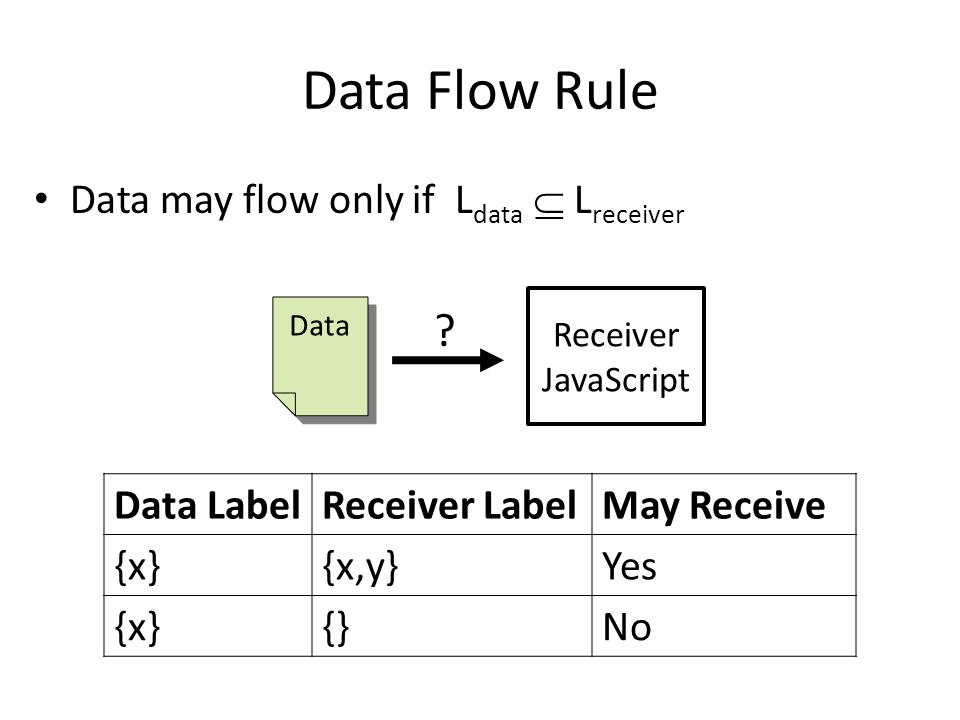 Data Flow Rule

• Data may flow only if $L_{data} \subseteq L_{receiver}$

Data

?

Receiver JavaScript

| Data Label | Receiver Label | May Receive |
|---|---|---|
| {x} | {x,y} | Yes |
| {x} | {} | No |